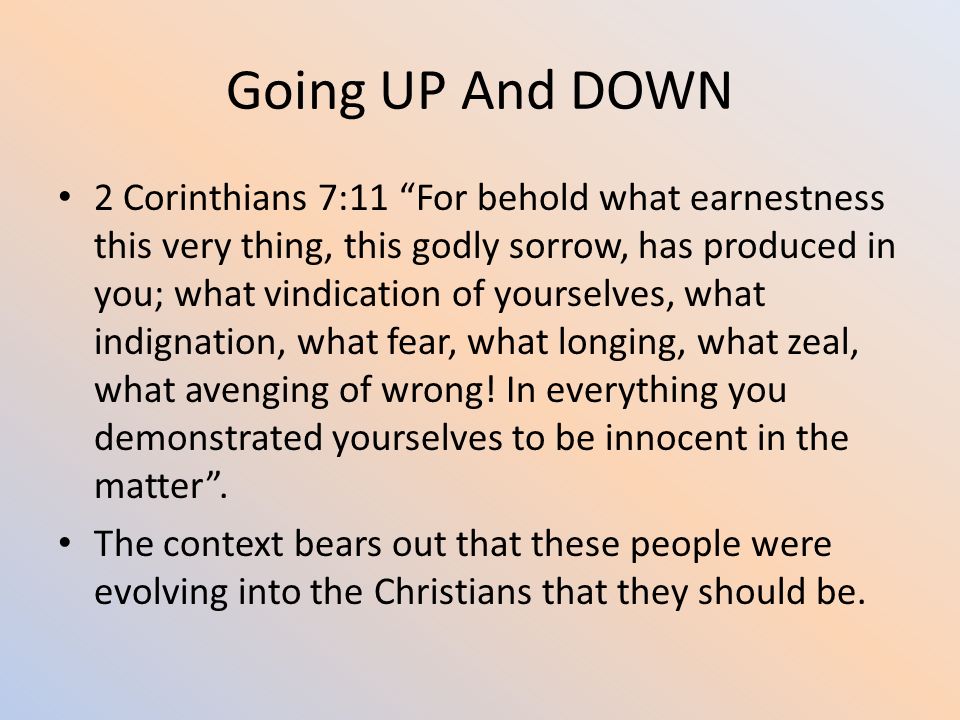 Going UP And DOWN

• 2 Corinthians 7:11 “For behold what earnestness this very thing, this godly sorrow, has produced in you; what vindication of yourselves, what indignation, what fear, what longing, what zeal, what avenging of wrong! In everything you demonstrated yourselves to be innocent in the matter”.

• The context bears out that these people were evolving into the Christians that they should be.